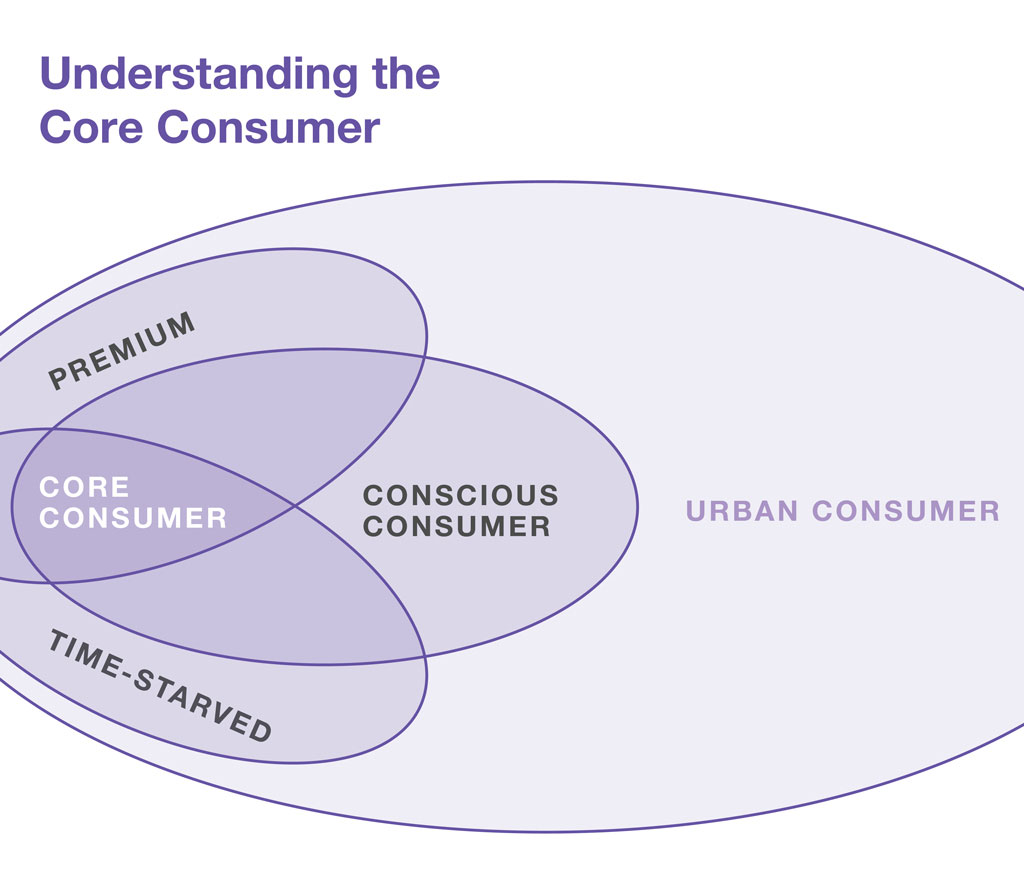 Understanding the Core Consumer

PREMIUM

CORE CONSUMER

CONSCIOUS CONSUMER

URBAN CONSUMER

TIME-STARVED